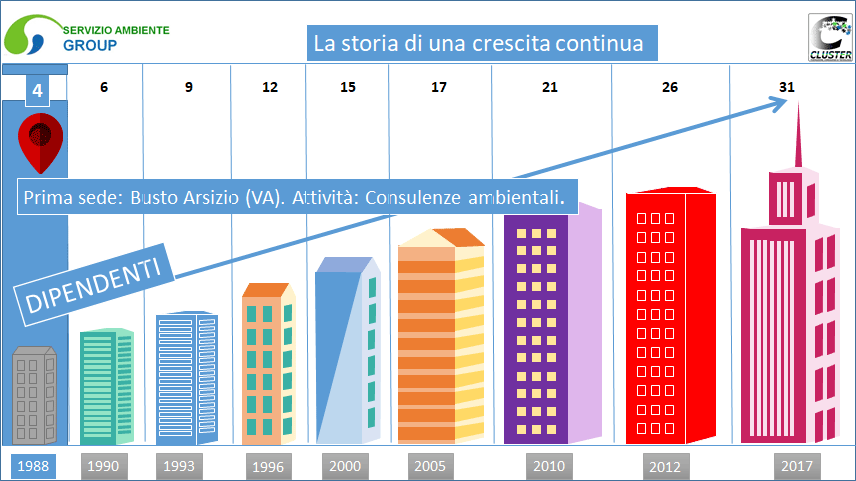 SERVIZIO AMBIENTE
GROUP

La storia di una crescita continua

CLUSTER

4 6 9 12 15 17 21 26 31

Prima sede: Busto Arsizio (VA). Attività: Consulenze ambientali.

DIPENDENTI

1988 1990 1993 1996 2000 2005 2010 2012 2017